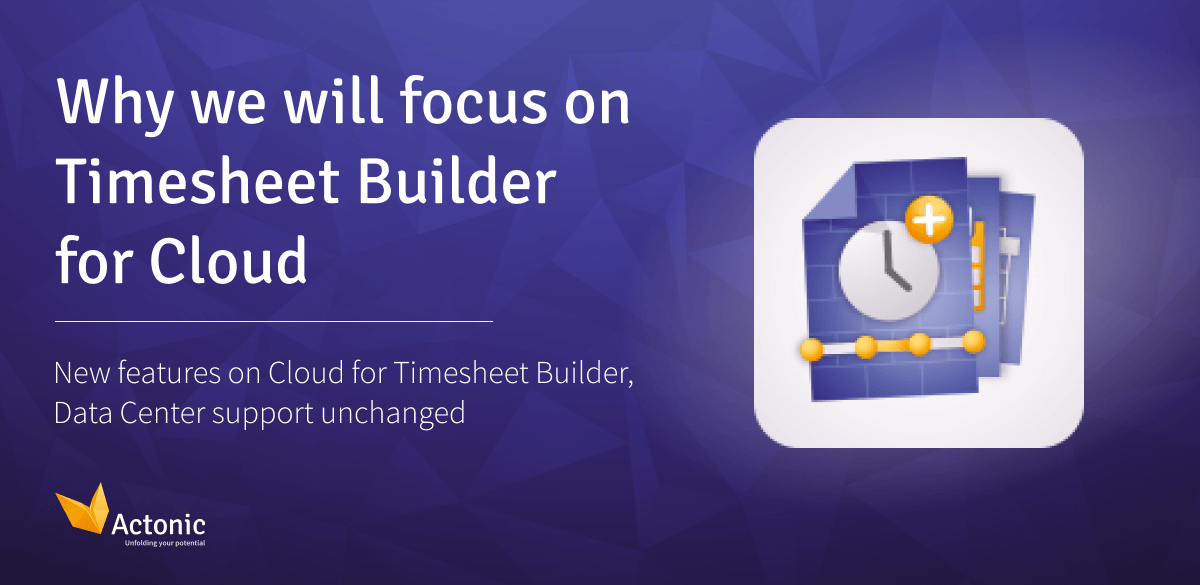 Why we will focus on Timesheet Builder for Cloud

New features on Cloud for Timesheet Builder, Data Center support unchanged

Actonic
Unfolding your potential